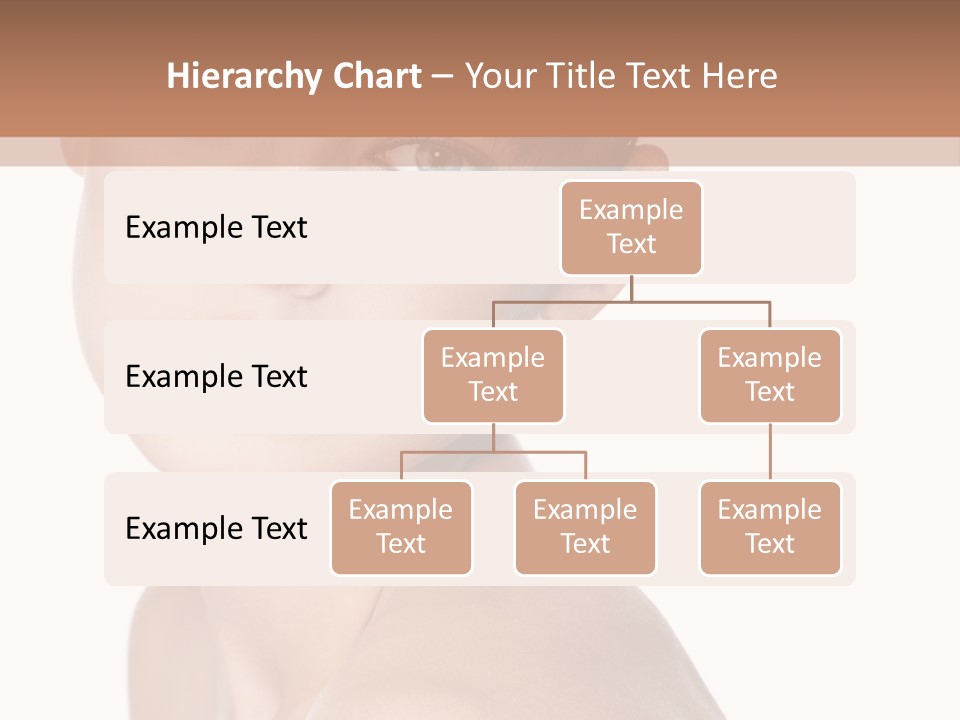 Hierarchy Chart – Your Title Text Here

Example Text

Example Text

Example Text

Example Text

Example Text

Example Text

Example Text

Example Text

Example Text